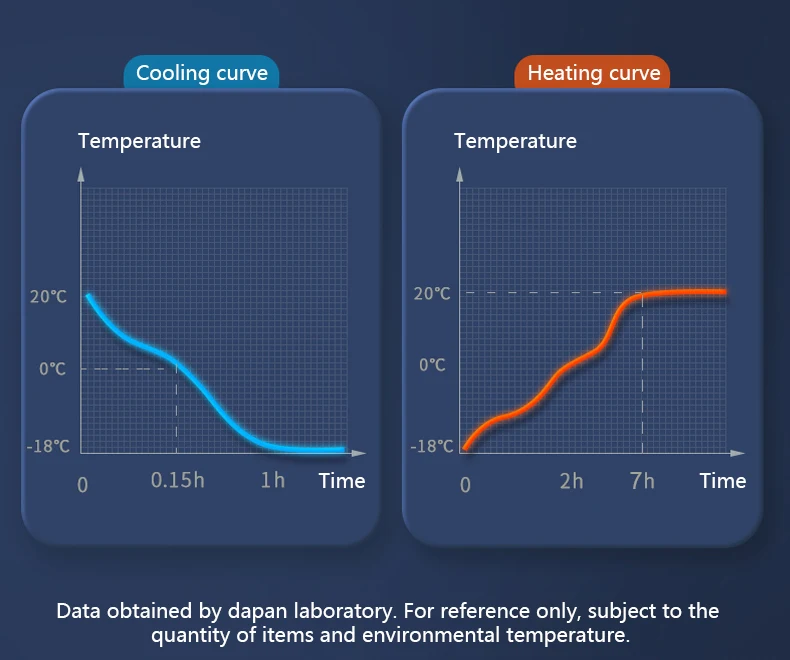 Cooling curve

Temperature

20℃

0℃

-18℃

0

0.15h

1h

Time

Heating curve

Temperature

20℃

0℃

-18℃

0

2h

7h

Time

Data obtained by dapan laboratory. For reference only, subject to the quantity of items and environmental temperature.